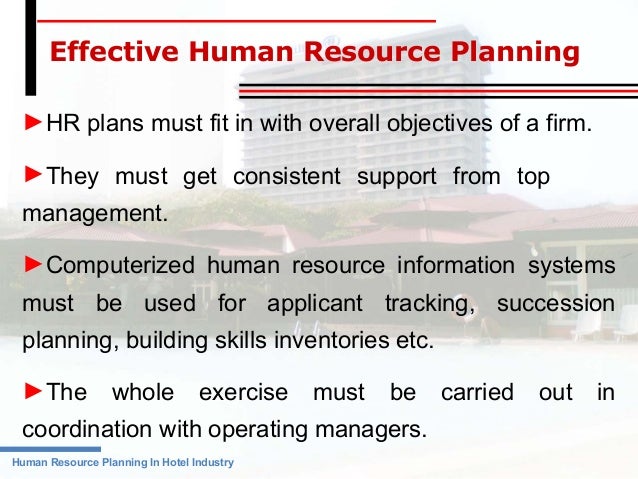 Effective Human Resource Planning

►HR plans must fit in with overall objectives of a firm.

►They must get consistent support from top management.

►Computerized human resource information systems must be used for applicant tracking, succession planning, building skills inventories etc.

►The whole exercise must be carried out in coordination with operating managers.

Human Resource Planning In Hotel Industry